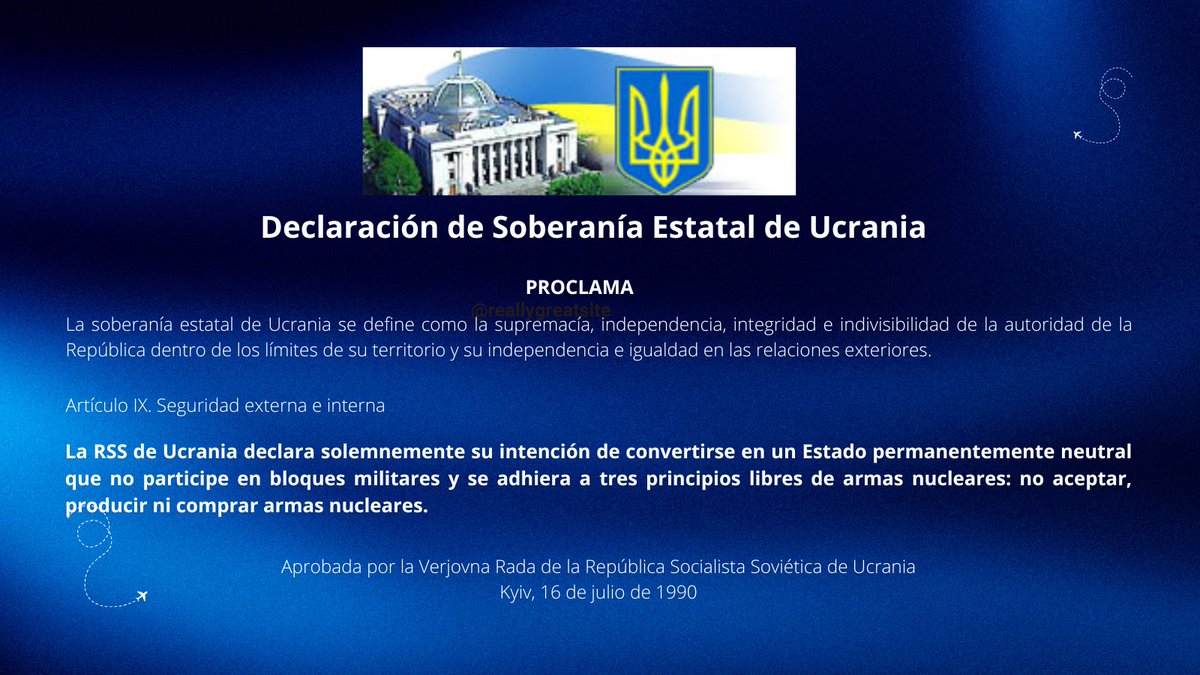 Declaración de Soberanía Estatal de Ucrania

PROCLAMA

@reallygreatsite

La soberanía estatal de Ucrania se define como la supremacía, independencia, integridad e indivisibilidad de la autoridad de la República dentro de los límites de su territorio y su independencia e igualdad en las relaciones exteriores.

Artículo IX. Seguridad externa e interna

La RSS de Ucrania declara solemnemente su intención de convertirse en un Estado permanentemente neutral que no participe en bloques militares y se adhiera a tres principios libres de armas nucleares: no aceptar, producir ni comprar armas nucleares.

Aprobada por la Verjovna Rada de la República Socialista Soviética de Ucrania
Kyiv, 16 de julio de 1990